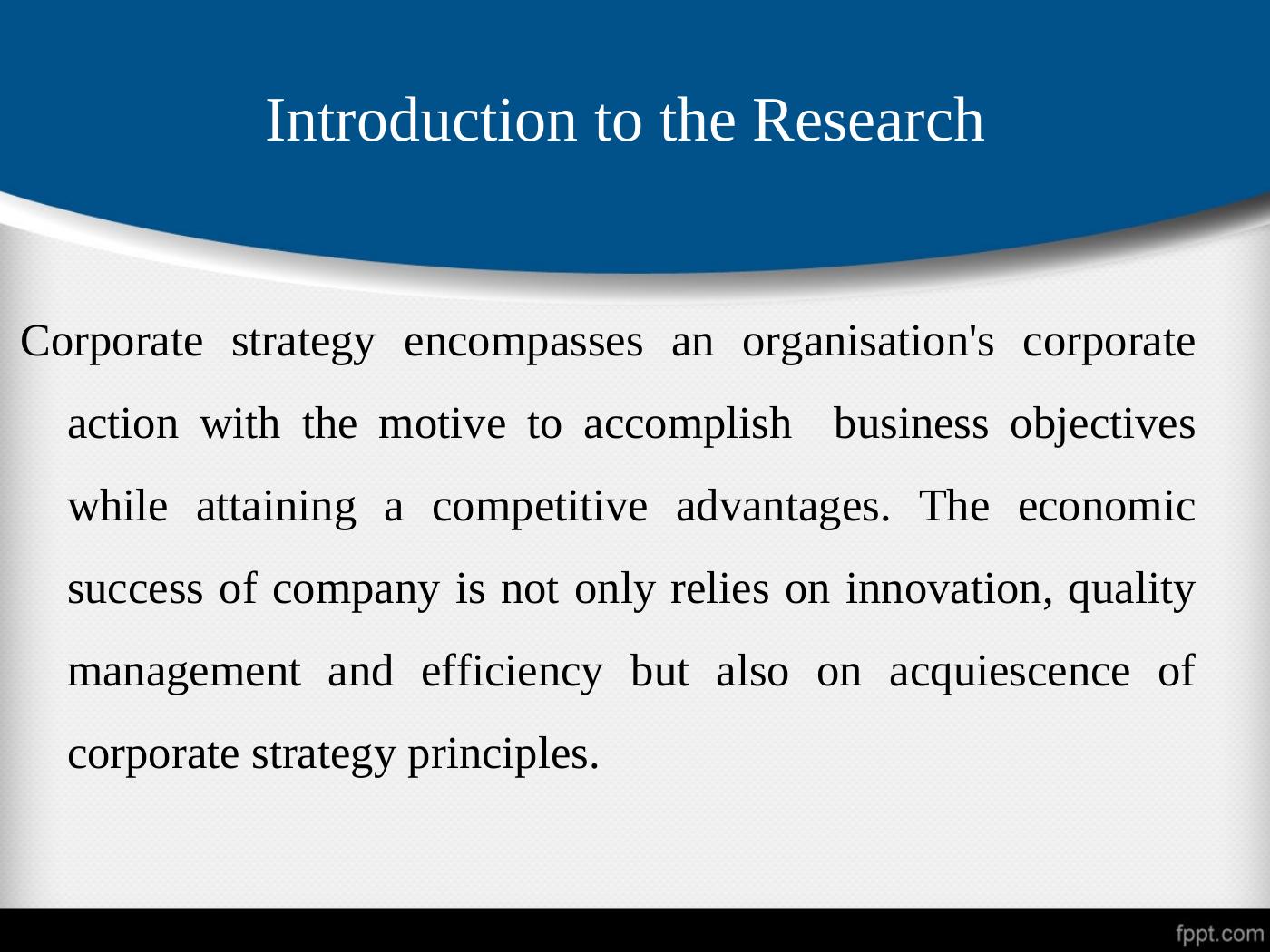 Introduction to the Research

Corporate strategy encompasses an organisation's corporate action with the motive to accomplish  business objectives while attaining a competitive advantages. The economic success of company is not only relies on innovation, quality management and efficiency but also on acquiescence of corporate strategy principles.

fppt.com